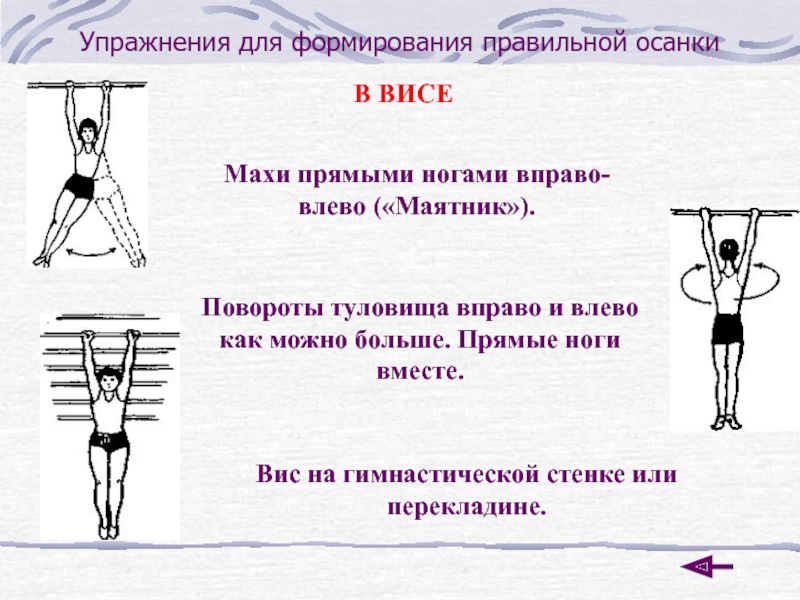 Упражнения для формирования правильной осанки

В ВИСЕ

Махи прямыми ногами вправо-влево («Маятник»).

Повороты туловища вправо и влево как можно больше. Прямые ноги вместе.

Вис на гимнастической стенке или перекладине.